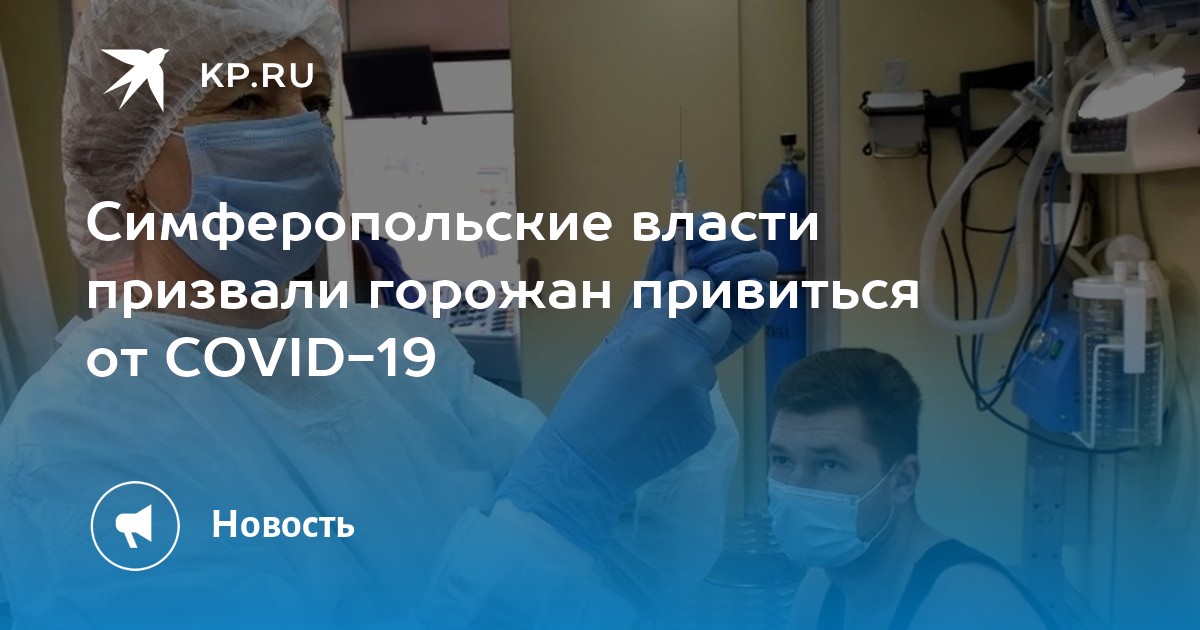 KP.RU

Симферопольские власти призвали горожан привиться от COVID-19

Новость